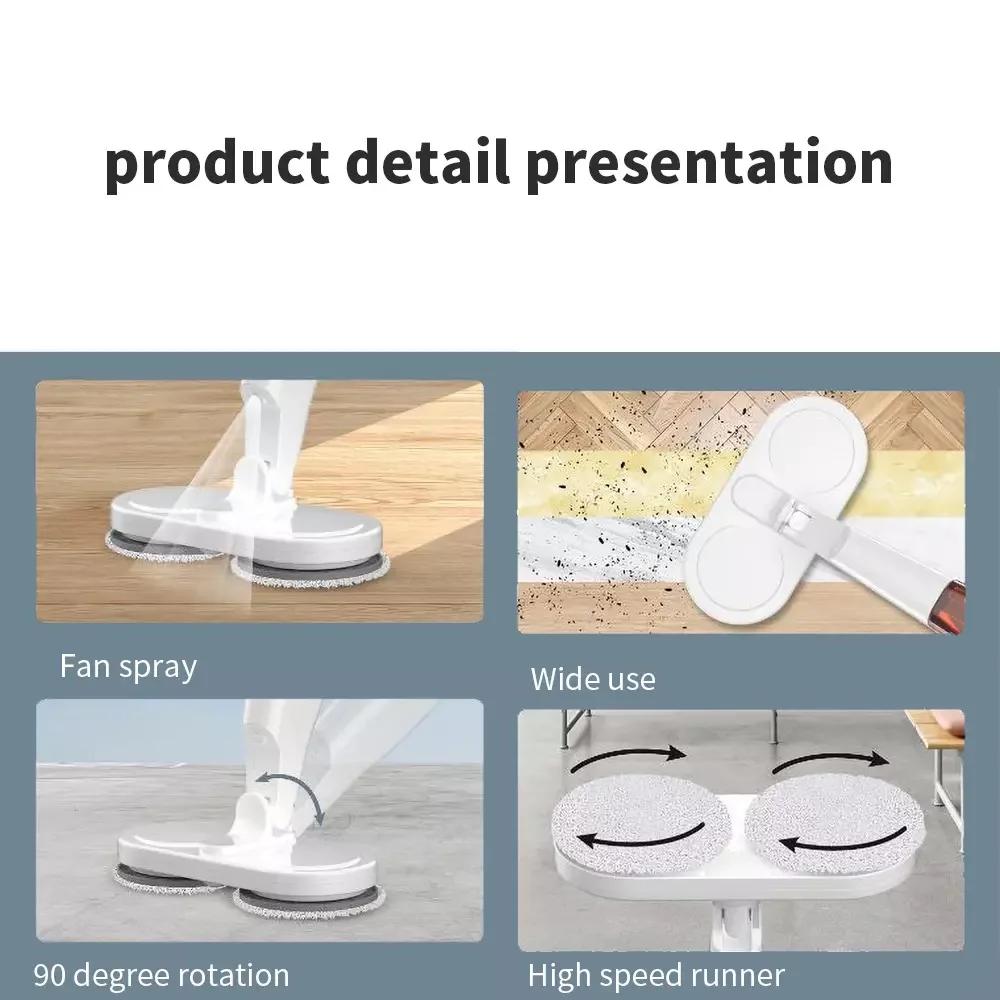 product detail presentation

Fan spray

Wide use

90 degree rotation

High speed runner